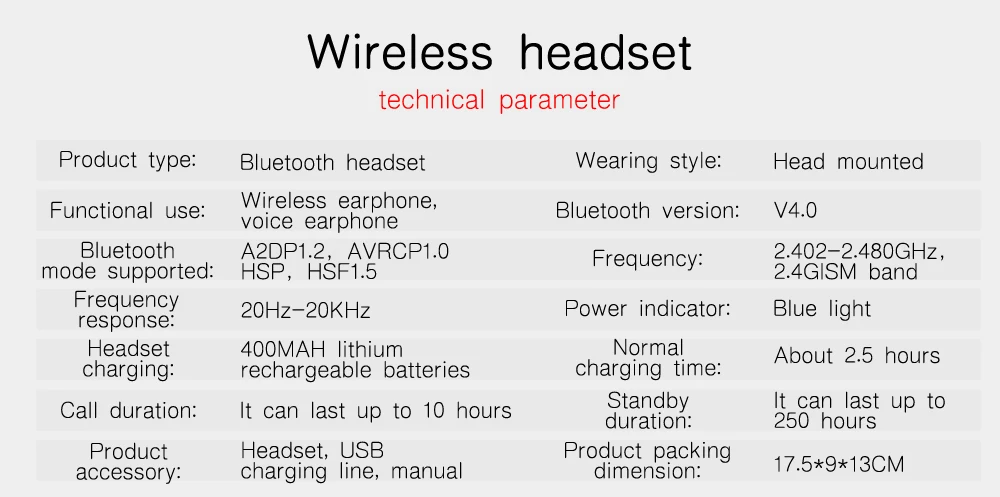 Wireless headset

technical parameter

| Product type: | Bluetooth headset | Wearing style: | Head mounted |
|---|---|---|---|
| Functional use: | Wireless earphone, voice earphone | Bluetooth version: | V4.0 |
| Bluetooth mode supported: | A2DP1.2, AVRCP1.0 HSP, HSF1.5 | Frequency: | 2.402-2.480GHz, 2.4GISM band |
| Frequency response: | 20Hz-20KHz | Power indicator: | Blue light |
| Headset charging: | 400MAH lithium rechargeable batteries | Normal charging time: | About 2.5 hours |
| Call duration: | It can last up to 10 hours | Standby duration: | It can last up to 250 hours |
| Product accessory: | Headset, USB charging line, manual | Product packing dimension: | 17.5*9*13CM |